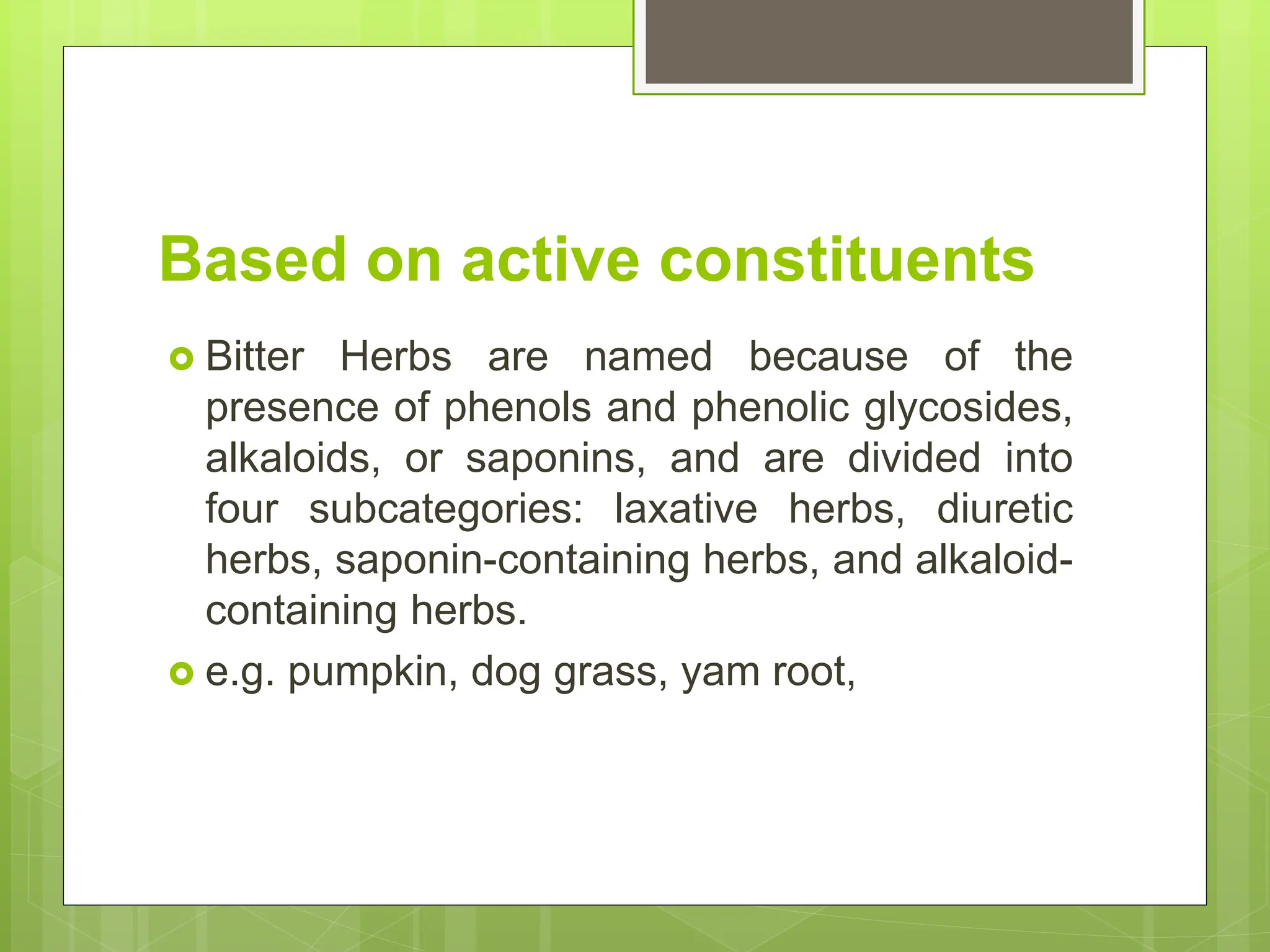 Based on active constituents

Bitter Herbs are named because of the presence of phenols and phenolic glycosides, alkaloids, or saponins, and are divided into four subcategories: laxative herbs, diuretic herbs, saponin-containing herbs, and alkaloid-containing herbs.

e.g. pumpkin, dog grass, yam root,